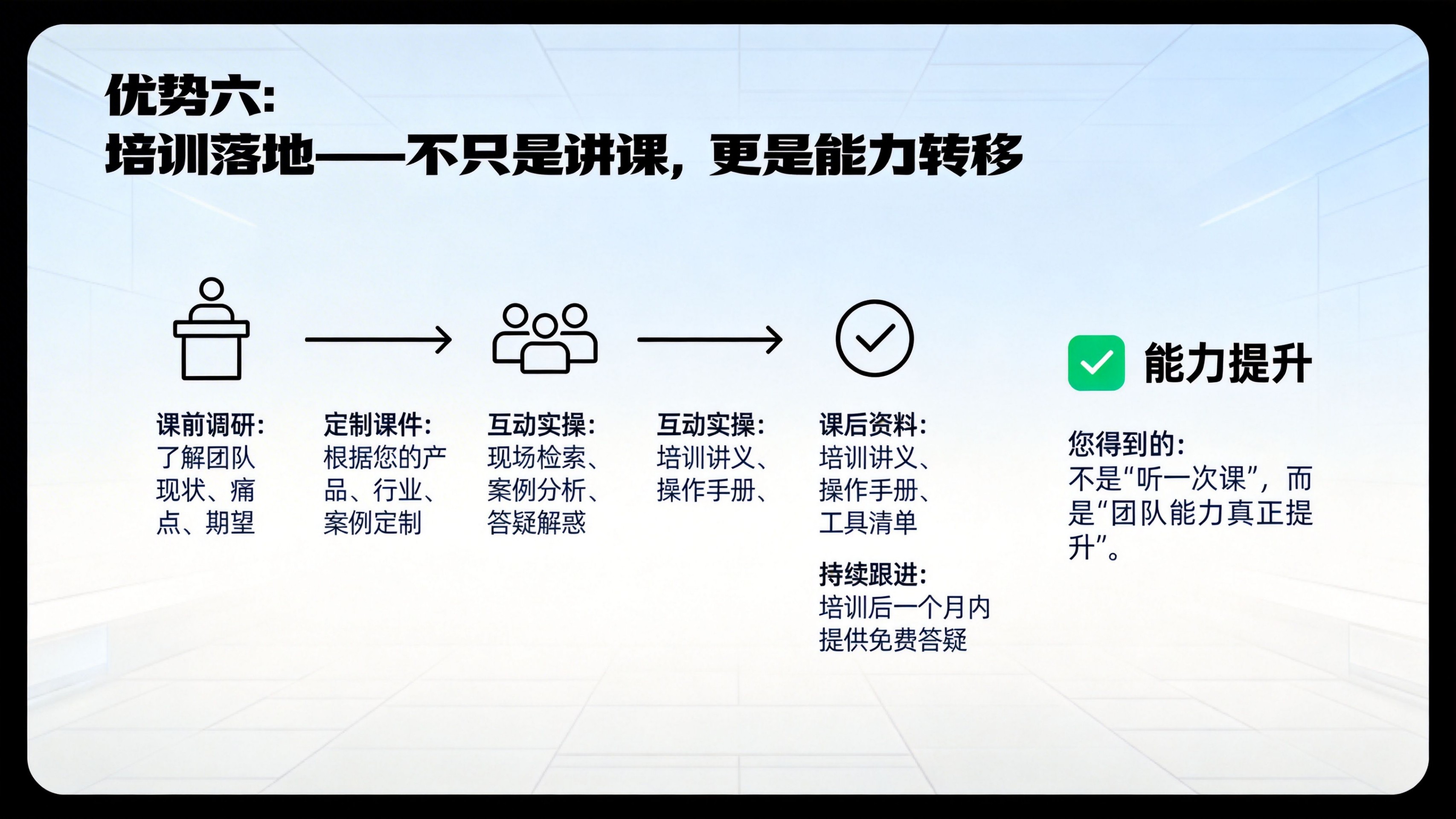 优势六:
培训落地——不只是讲课，更是能力转移

课前调研:
了解团队现状、痛点、期望

定制课件:
根据您的产品、行业、案例定制

互动实操:
现场检索、案例分析、答疑解惑

互动实操:
培训讲义、操作手册、

课后资料:
培训讲义、操作手册、工具清单

持续跟进:
培训后一个月内提供免费答疑

能力提升

您得到的:
不是“听一次课”，而是“团队能力真正提升”。